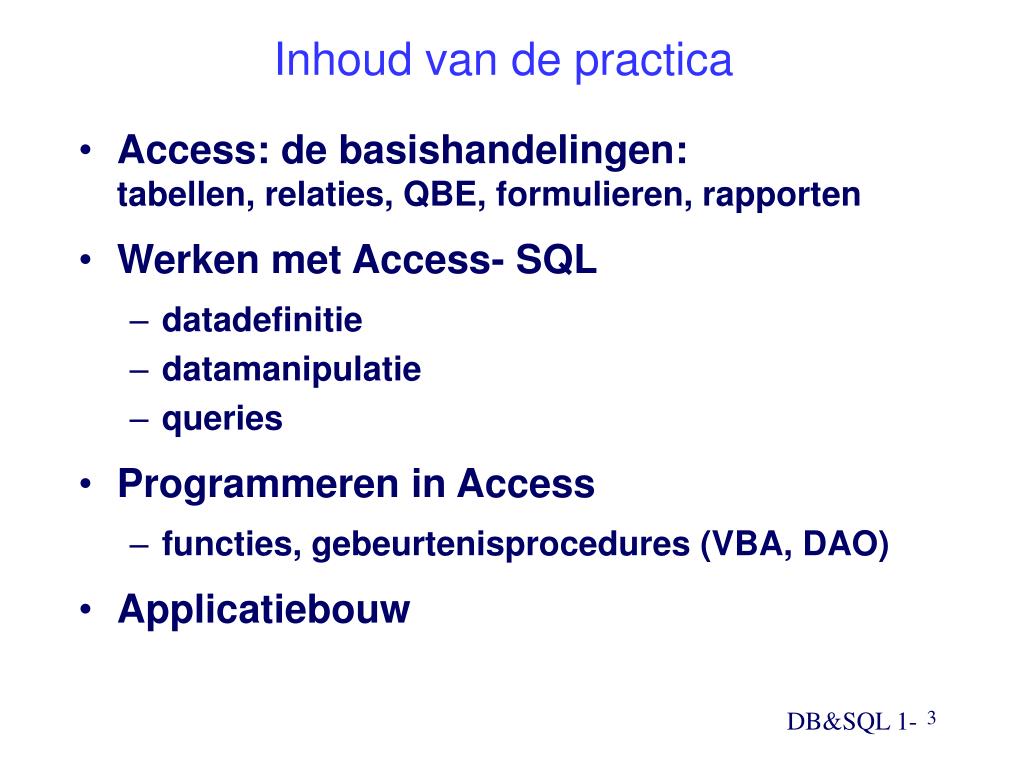 Inhoud van de practica

• Access: de basishandelingen:
tabellen, relaties, QBE, formulieren, rapporten

• Werken met Access- SQL
– datadefinitie
– datamanipulatie
– queries

• Programmeren in Access
– functies, gebeurtenisprocedures (VBA, DAO)

• Applicatiebouw

DB&SQL 1- 3